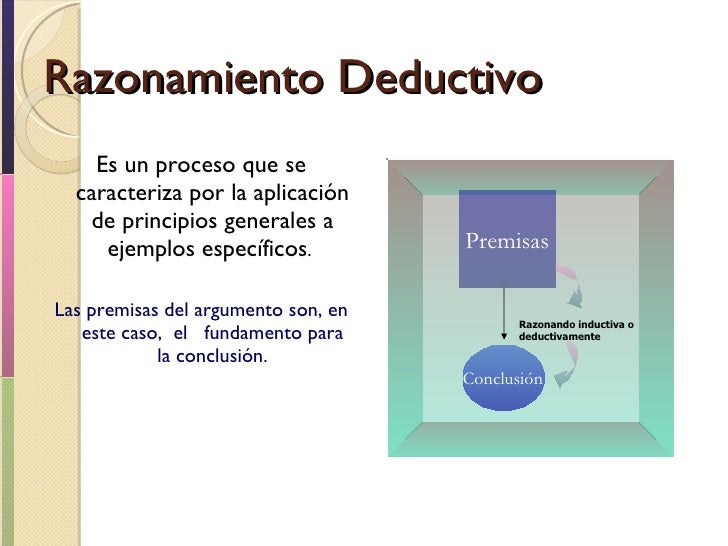 Razonamiento Deductivo

Es un proceso que se caracteriza por la aplicación de principios generales a ejemplos específicos.

Las premisas del argumento son, en este caso, el fundamento para la conclusión.

Premisas

Razonando inductiva o deductivamente

Conclusión